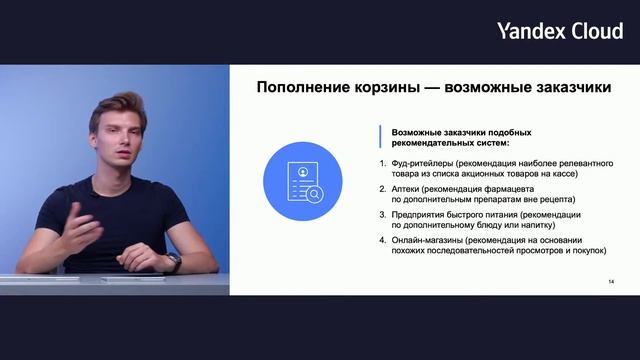 Yandex Cloud

Пополнение корзины — возможные заказчики

Возможные заказчики подобных рекомендательных систем:

1. Фуд-ритейлеры (рекомендация наиболее релевантного товара из списка акционных товаров на кассе)
2. Аптеки (рекомендация фармацевта по дополнительным препаратам вне рецепта)
3. Предприятия быстрого питания (рекомендации по дополнительному блюду или напитку)
4. Онлайн-магазины (рекомендация на основании похожих последовательностей просмотров и покупок)

14